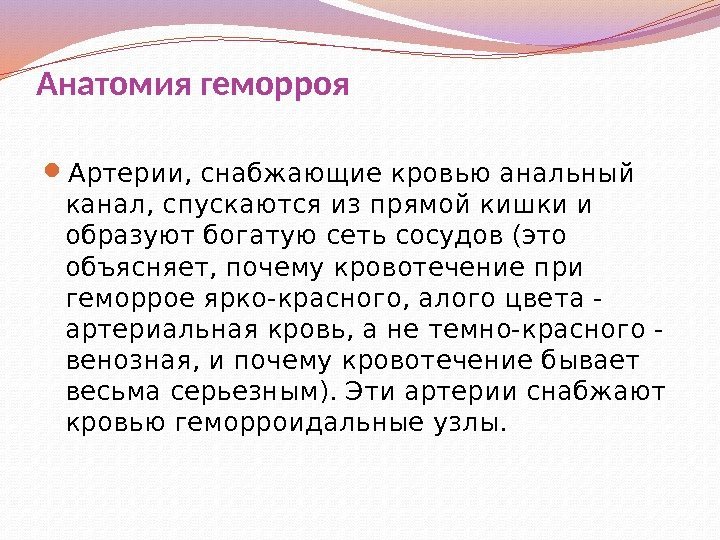 Анатомия геморроя

Артерии, снабжающие кровью анальный канал, спускаются из прямой кишки и образуют богатую сеть сосудов (это объясняет, почему кровотечение при геморрое ярко-красного, алого цвета - артериальная кровь, а не темно-красного - венозная, и почему кровотечение бывает весьма серьезным). Эти артерии снабжают кровью геморроидальные узлы.